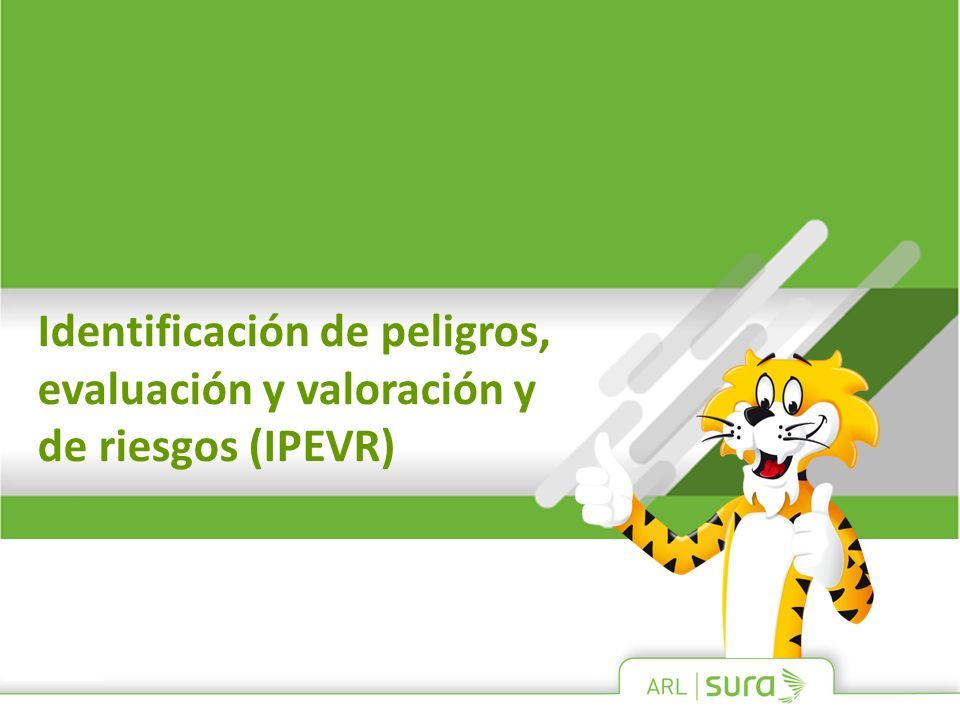 Identificación de peligros, evaluación y valoración y de riesgos (IPEVR)

ARL | sura